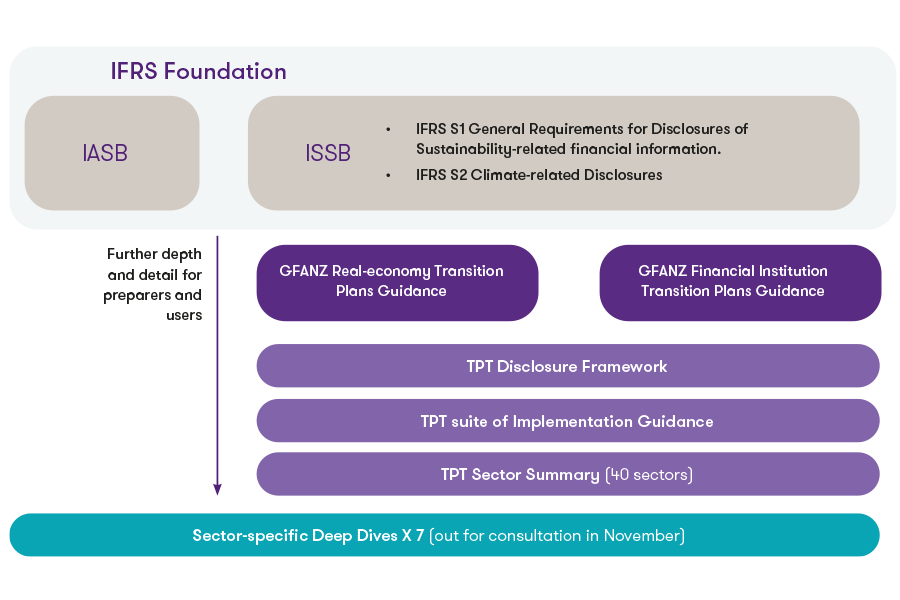 IFRS Foundation

IASB

ISSB

• IFRS S1 General Requirements for Disclosures of Sustainability-related financial information.
• IFRS S2 Climate-related Disclosures

Further depth and detail for preparers and users

GFANZ Real-economy Transition Plans Guidance

GFANZ Financial Institution Transition Plans Guidance

TPT Disclosure Framework

TPT suite of Implementation Guidance

TPT Sector Summary (40 sectors)

Sector-specific Deep Dives X 7 (out for consultation in November)